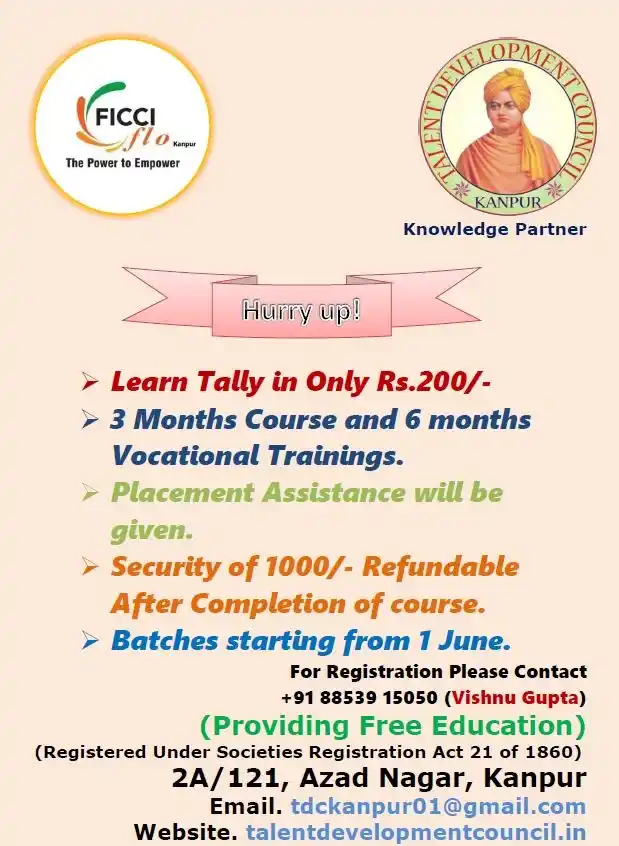 FICCI flo Kanpur
The Power to Empower

TALENT DEVELOPMENT COUNCIL
KANPUR

Knowledge Partner

Hurry up!

➢ Learn Tally in Only Rs.200/-
➢ 3 Months Course and 6 months Vocational Trainings.
➢ Placement Assistance will be given.
➢ Security of 1000/- Refundable After Completion of course.
➢ Batches starting from 1 June.

For Registration Please Contact
+91 88539 15050 (Vishnu Gupta)

(Providing Free Education)
(Registered Under Societies Registration Act 21 of 1860)
2A/121, Azad Nagar, Kanpur
Email. tdckanpur01@gmail.com
Website. talentdevelopmentcouncil.in